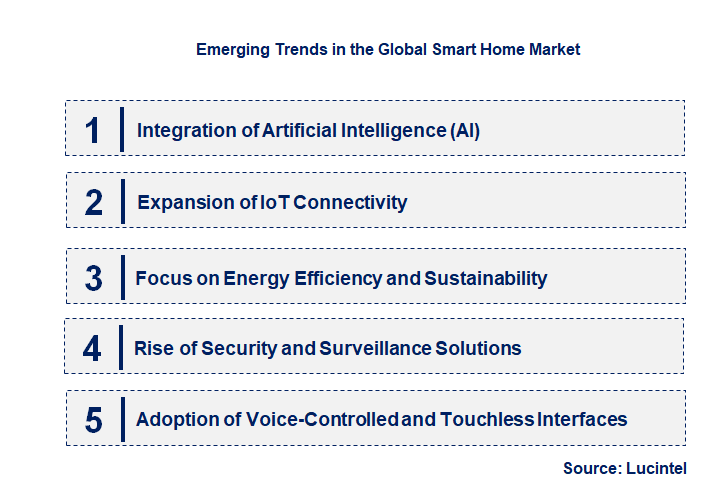 Emerging Trends in the Global Smart Home Market

1 Integration of Artificial Intelligence (AI)

2 Expansion of IoT Connectivity

3 Focus on Energy Efficiency and Sustainability

4 Rise of Security and Surveillance Solutions

5 Adoption of Voice-Controlled and Touchless Interfaces

Source: Lucintel